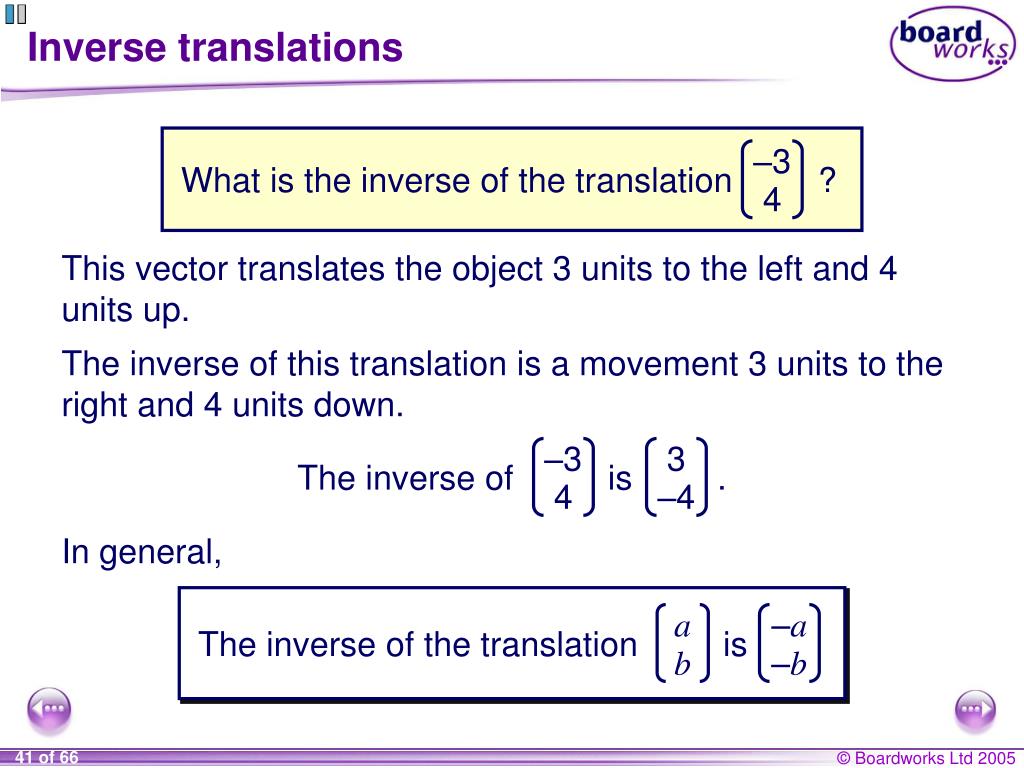 Inverse translations

board works

What is the inverse of the translation $\begin{pmatrix} -3 \\ 4 \end{pmatrix}$ ?

This vector translates the object 3 units to the left and 4 units up.

The inverse of this translation is a movement 3 units to the right and 4 units down.

The inverse of $\begin{pmatrix} -3 \\ 4 \end{pmatrix}$ is $\begin{pmatrix} 3 \\ -4 \end{pmatrix}$.

In general,

The inverse of the translation $\begin{pmatrix} a \\ b \end{pmatrix}$ is $\begin{pmatrix} -a \\ -b \end{pmatrix}$

41 of 66

© Boardworks Ltd 2005